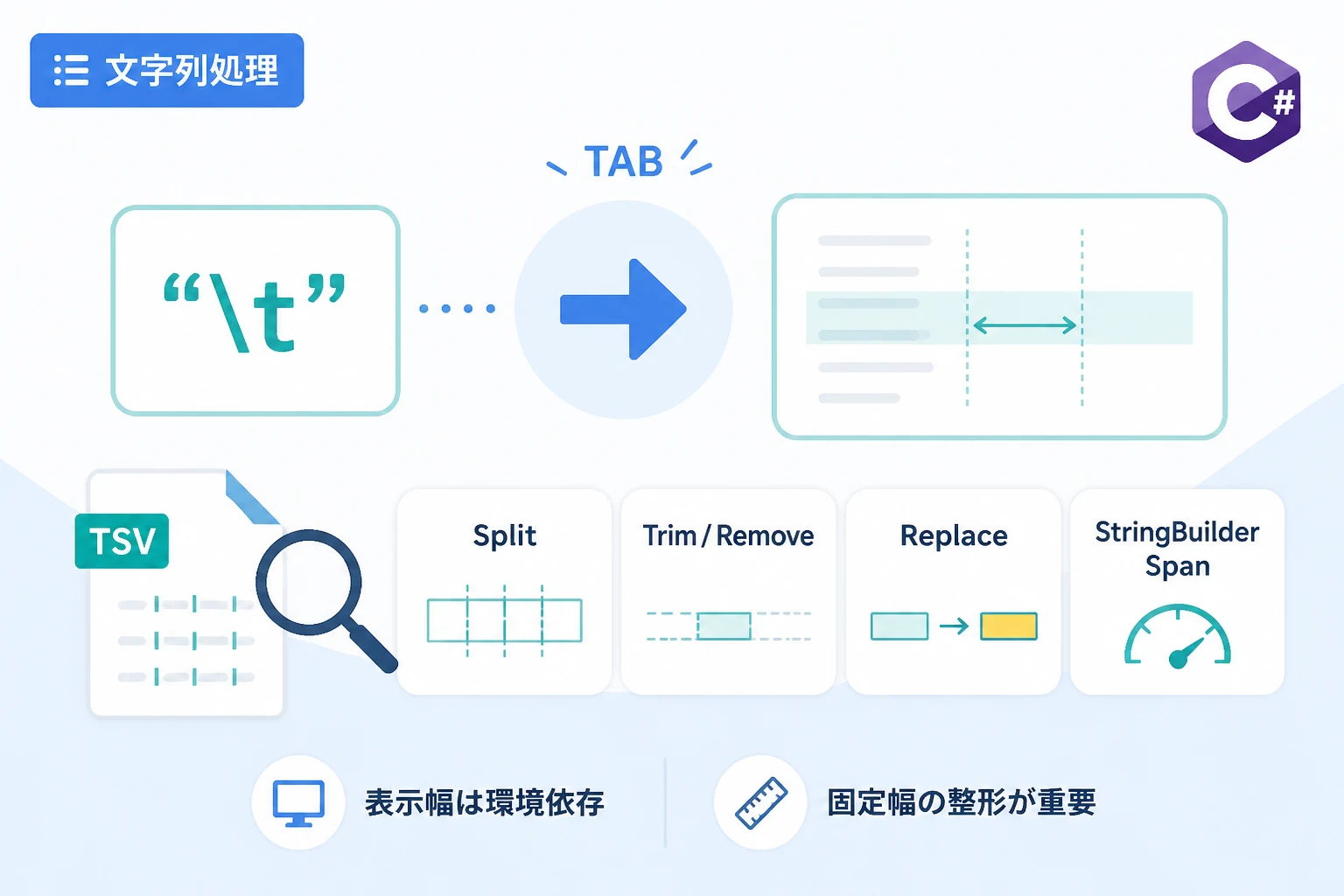 文字列処理

C#

TAB

“\t”

TSV

Split

Trim / Remove

Replace

StringBuilder
Span

表示幅は環境依存

固定幅の整形が重要